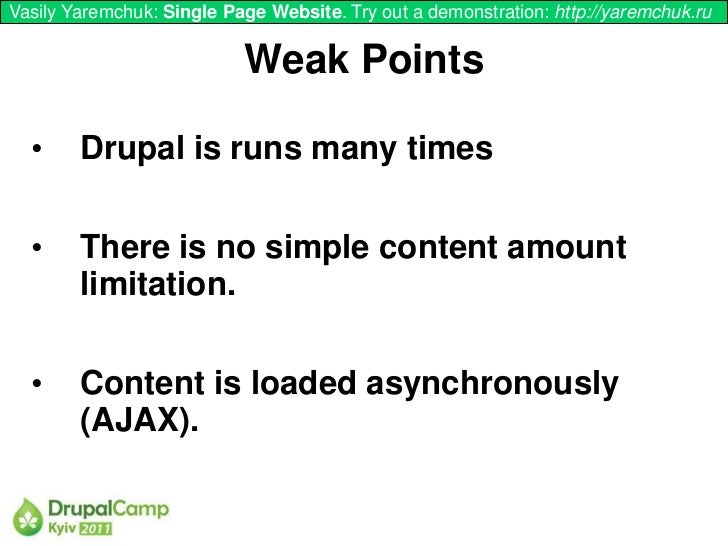 Vasily Yaremchuk: Single Page Website. Try out a demonstration: http://yaremchuk.ru

Weak Points

• Drupal is runs many times

• There is no simple content amount limitation.

• Content is loaded asynchronously (AJAX).

DrupalCamp
Kyiv 2011